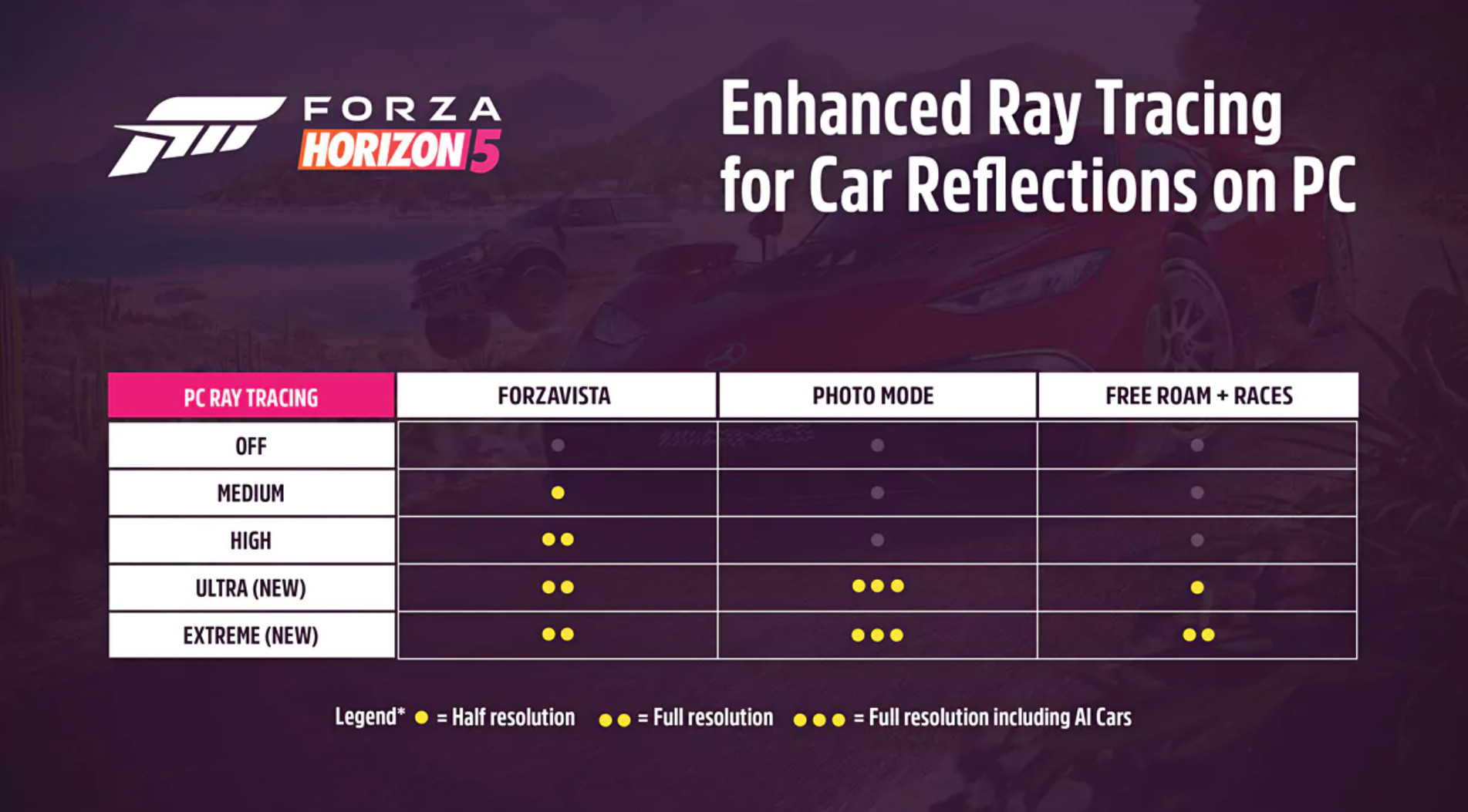 FORZA HORIZON 5

Enhanced Ray Tracing for Car Reflections on PC

| PC RAY TRACING | FORZAVISTA | PHOTO MODE | FREE ROAM + RACES |
|---|---|---|---|
| OFF | ● | ● | ● |
| MEDIUM | ● | ● | ● |
| HIGH | ●● | ● | ● |
| ULTRA (NEW) | ●● | ●●● | ● |
| EXTREME (NEW) | ●● | ●●● | ●● |

Legend* ● = Half resolution ●● = Full resolution ●●● = Full resolution including AI Cars